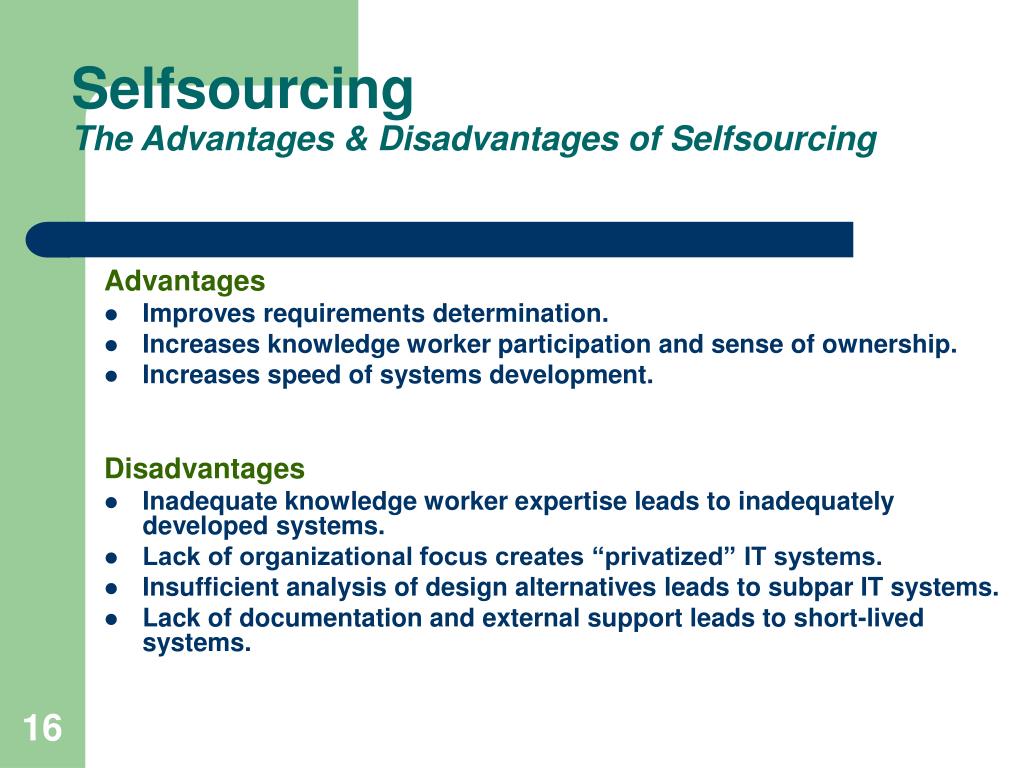 Selfsourcing
The Advantages & Disadvantages of Selfsourcing

Advantages
- Improves requirements determination.
- Increases knowledge worker participation and sense of ownership.
- Increases speed of systems development.

Disadvantages
- Inadequate knowledge worker expertise leads to inadequately developed systems.
- Lack of organizational focus creates “privatized” IT systems.
- Insufficient analysis of design alternatives leads to subpar IT systems.
- Lack of documentation and external support leads to short-lived systems.

16